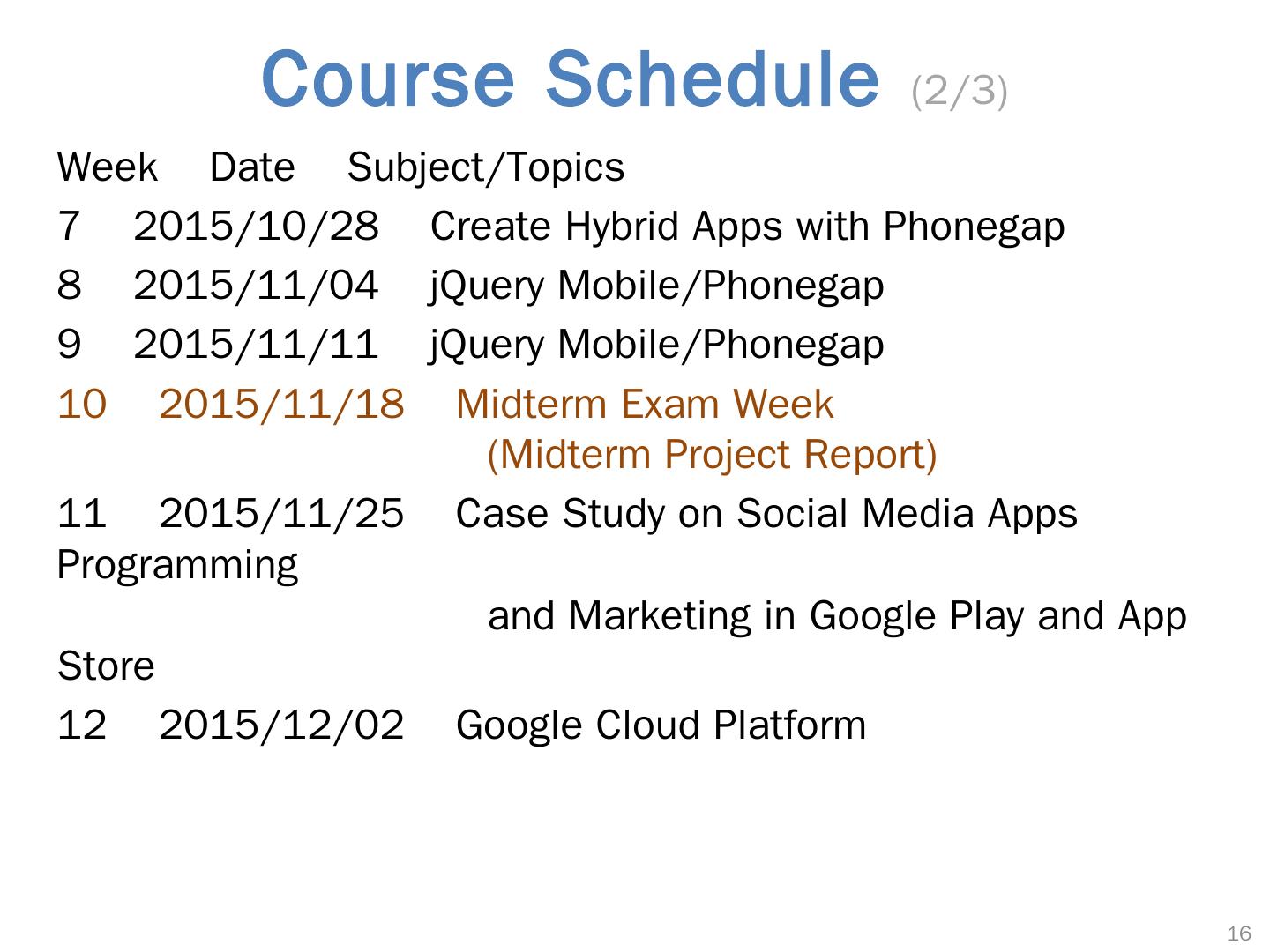 Course Schedule (2/3)

Week Date Subject/Topics

7 2015/10/28 Create Hybrid Apps with Phonegap

8 2015/11/04 jQuery Mobile/Phonegap

9 2015/11/11 jQuery Mobile/Phonegap

10 2015/11/18 Midterm Exam Week
(Midterm Project Report)

11 2015/11/25 Case Study on Social Media Apps Programming
and Marketing in Google Play and App Store

12 2015/12/02 Google Cloud Platform

16